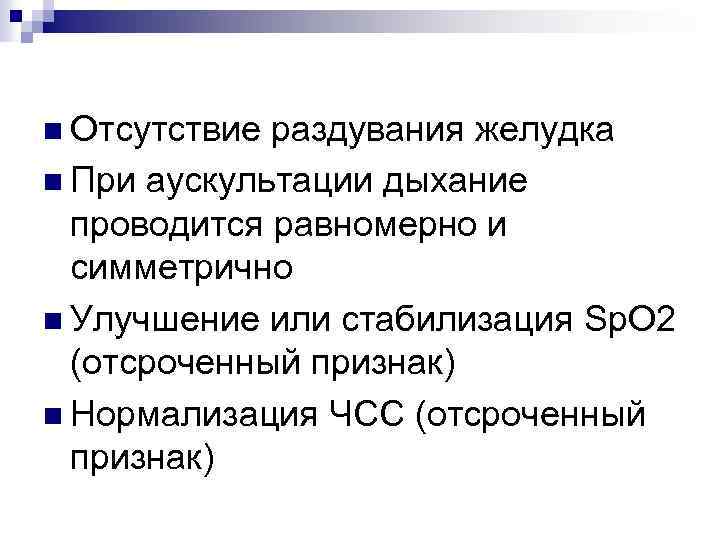 Отсутствие раздувания желудка

При аускультации дыхание проводится равномерно и симметрично

Улучшение или стабилизация SpO2 (отсроченный признак)

Нормализация ЧСС (отсроченный признак)